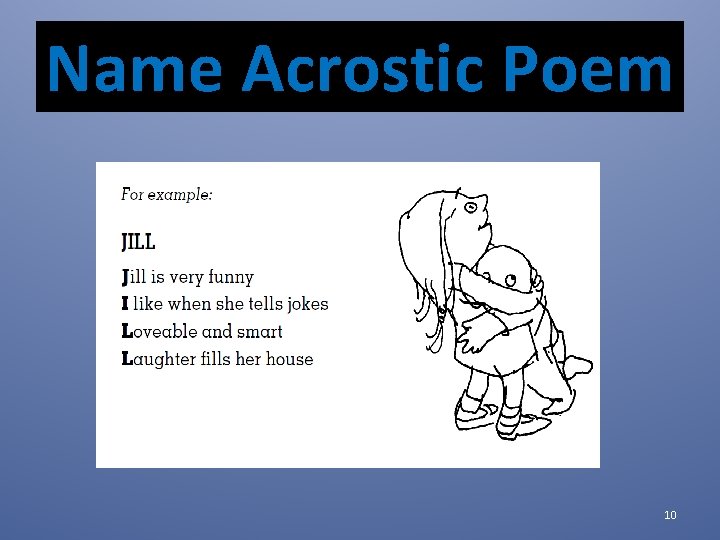 Name Acrostic Poem

For example:

JILL

Jill is very funny
I like when she tells jokes
Loveable and smart
Laughter fills her house

10